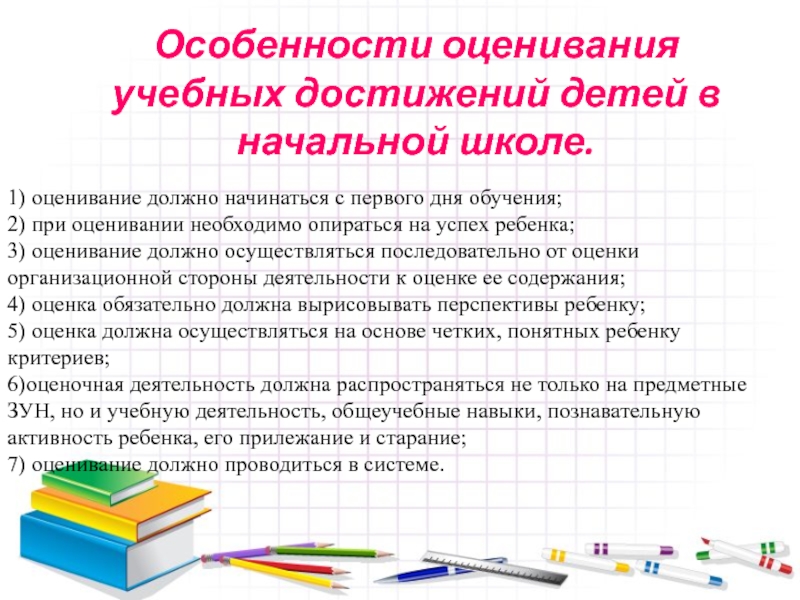 Особенности оценивания учебных достижений детей в начальной школе.

1) оценивание должно начинаться с первого дня обучения;
2) при оценивании необходимо опираться на успех ребенка;
3) оценивание должно осуществляться последовательно от оценки организационной стороны деятельности к оценке ее содержания;
4) оценка обязательно должна вырисовывать перспективы ребенку;
5) оценка должна осуществляться на основе четких, понятных ребенку критериев;
6)оценочная деятельность должна распространяться не только на предметные ЗУН, но и учебную деятельность, общеучебные навыки, познавательную активность ребенка, его прилежание и старание;
7) оценивание должно проводиться в системе.